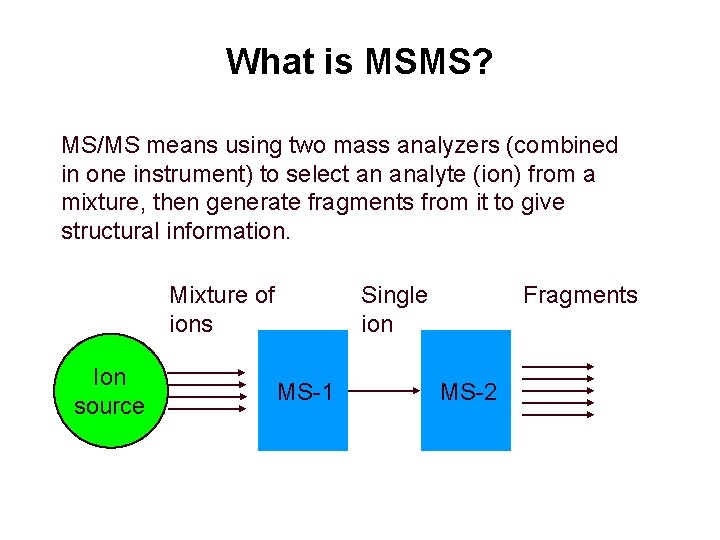 What is MSMS?

MS/MS means using two mass analyzers (combined in one instrument) to select an analyte (ion) from a mixture, then generate fragments from it to give structural information.

Mixture of ions

Single ion

Fragments

Ion source

MS-1

MS-2